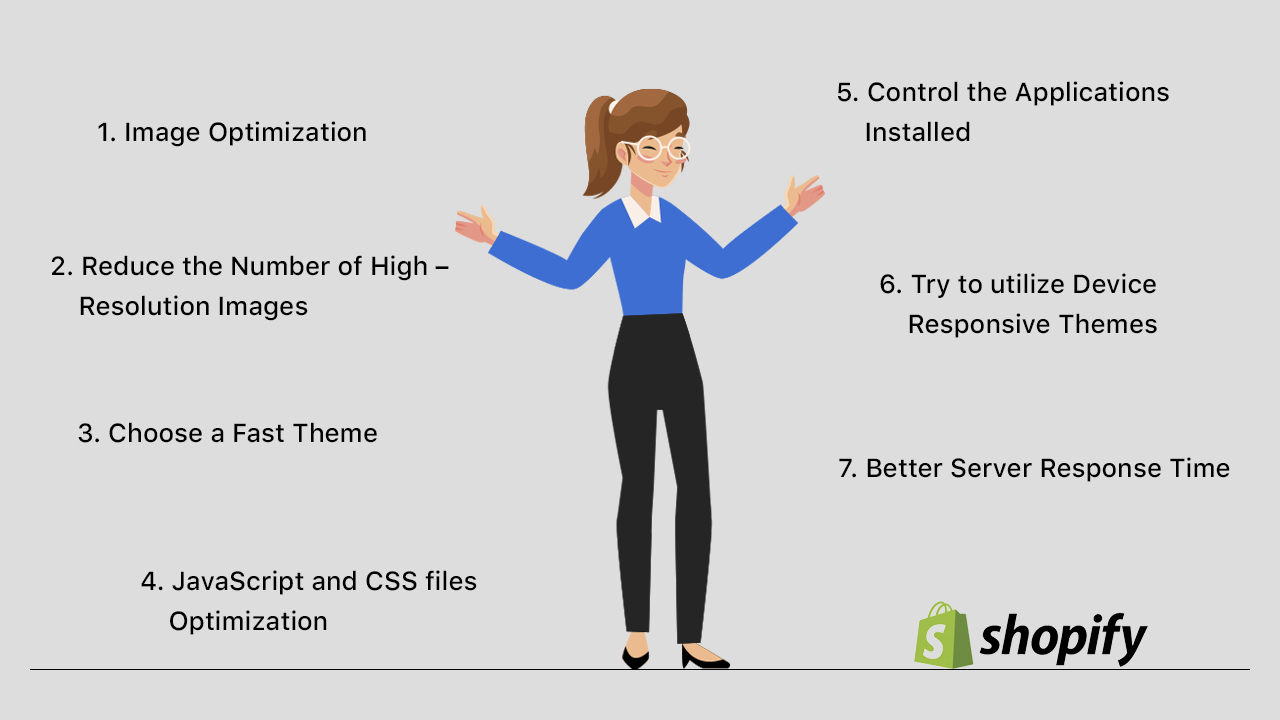 1. Image Optimization

2. Reduce the Number of High – Resolution Images

3. Choose a Fast Theme

4. JavaScript and CSS files Optimization

5. Control the Applications Installed

6. Try to utilize Device Responsive Themes

7. Better Server Response Time

shopify